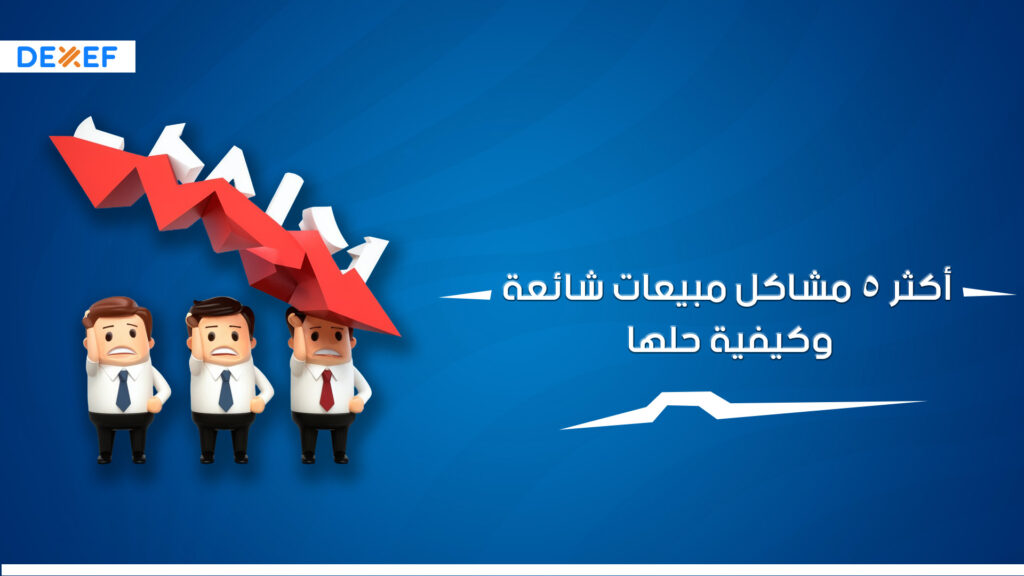 DEXEF

أكثر ٥ مشاكل مبيعات شائعة وكيفية حلها